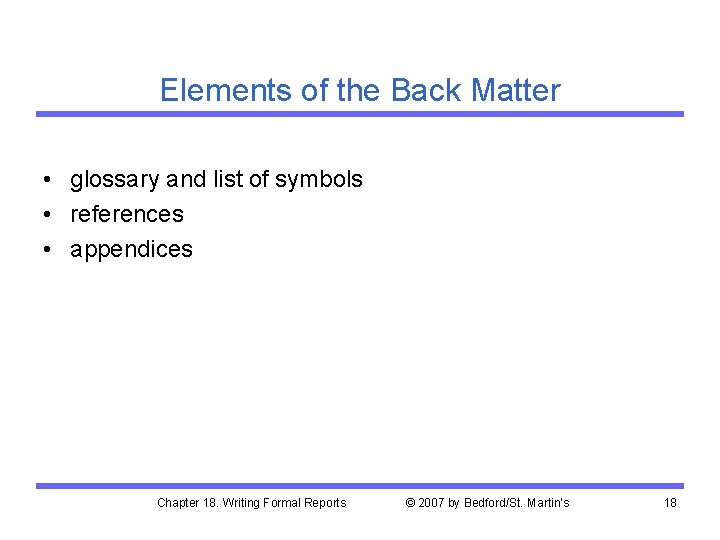 Elements of the Back Matter

• glossary and list of symbols
• references
• appendices

Chapter 18. Writing Formal Reports © 2007 by Bedford/St. Martin's 18